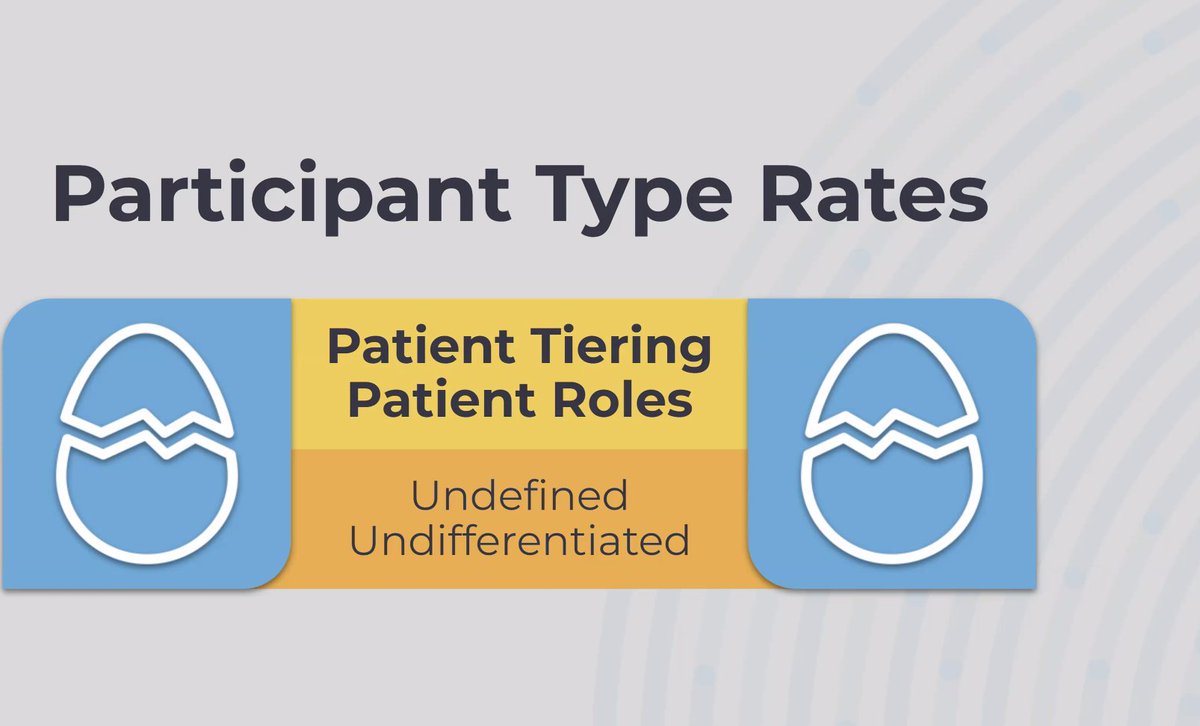 Participant Type Rates

Patient Tiering
Patient Roles

Undefined
Undifferentiated